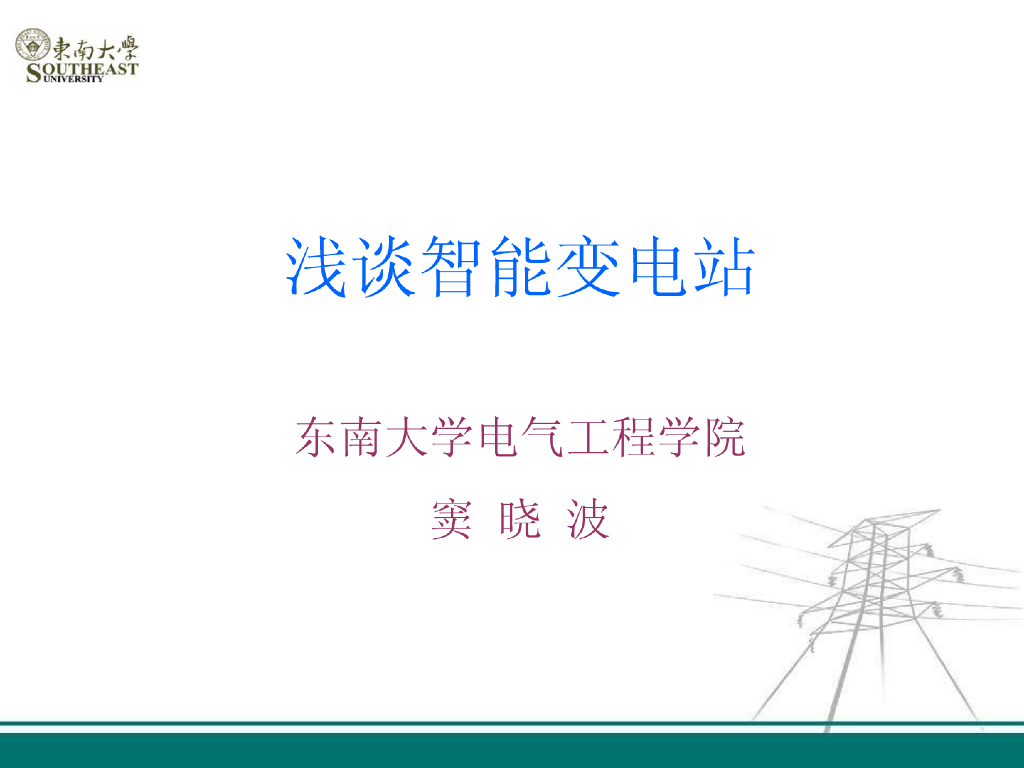 東南大學
SOUTHEAST UNIVERSITY

浅谈智能变电站

东南大学电气工程学院

窦 晓 波